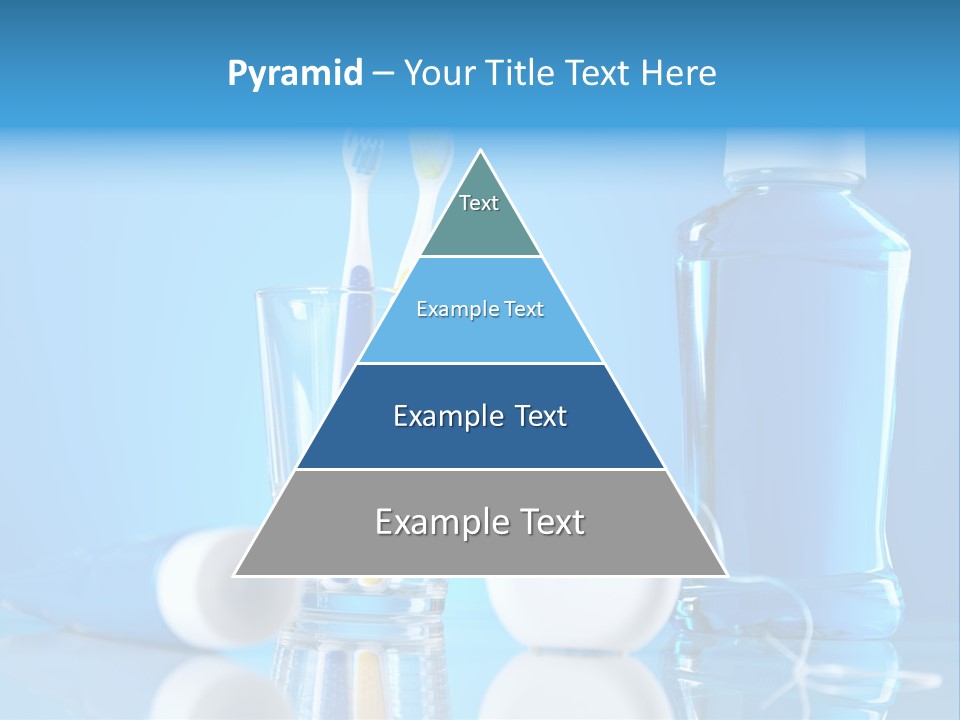 Pyramid – Your Title Text Here

Text

Example Text

Example Text

Example Text